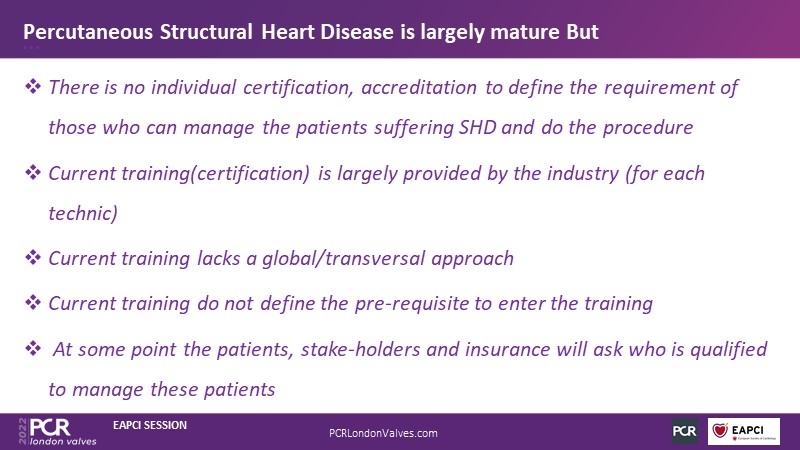 Percutaneous Structural Heart Disease is largely mature But

❖ There is no individual certification, accreditation to define the requirement of those who can manage the patients suffering SHD and do the procedure

❖ Current training(certification) is largely provided by the industry (for each technic)

❖ Current training lacks a global/transversal approach

❖ Current training do not define the pre-requisite to enter the training

❖ At some point the patients, stake-holders and insurance will ask who is qualified to manage these patients

2022 PCR london valves

EAPCI SESSION

PCRLondonValves.com

PCR

EAPCI European Society of Cardiology